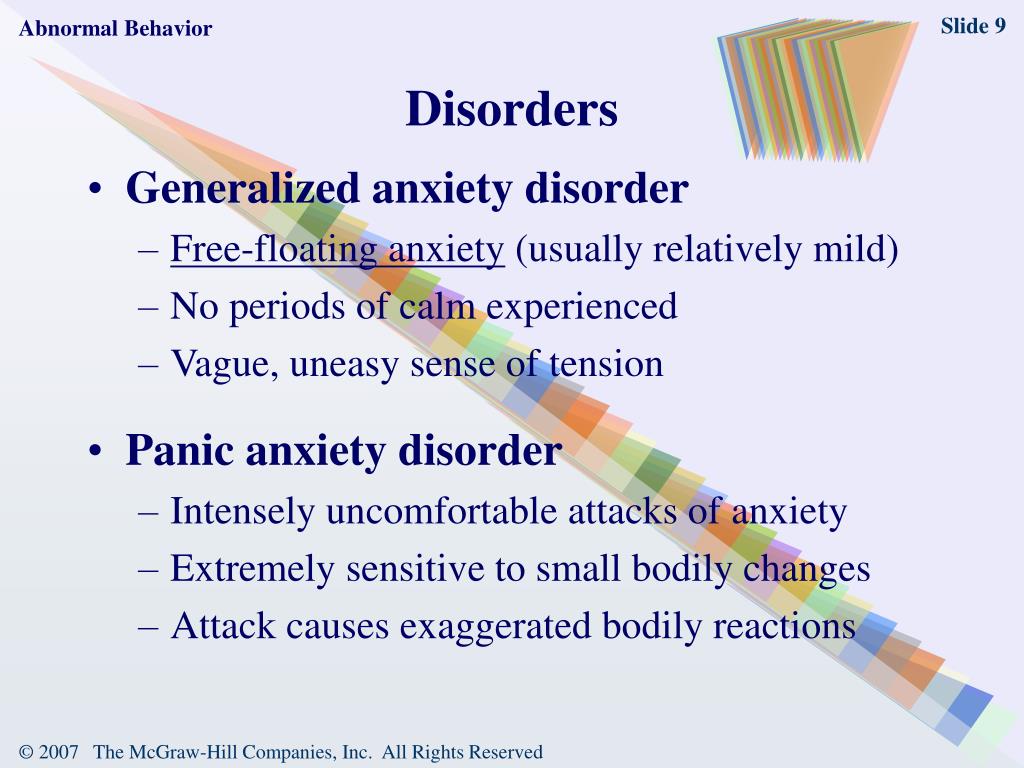 Abnormal Behavior

Slide 9

Disorders

• Generalized anxiety disorder
– Free-floating anxiety (usually relatively mild)
– No periods of calm experienced
– Vague, uneasy sense of tension

• Panic anxiety disorder
– Intensely uncomfortable attacks of anxiety
– Extremely sensitive to small bodily changes
– Attack causes exaggerated bodily reactions

© 2007 The McGraw-Hill Companies, Inc. All Rights Reserved